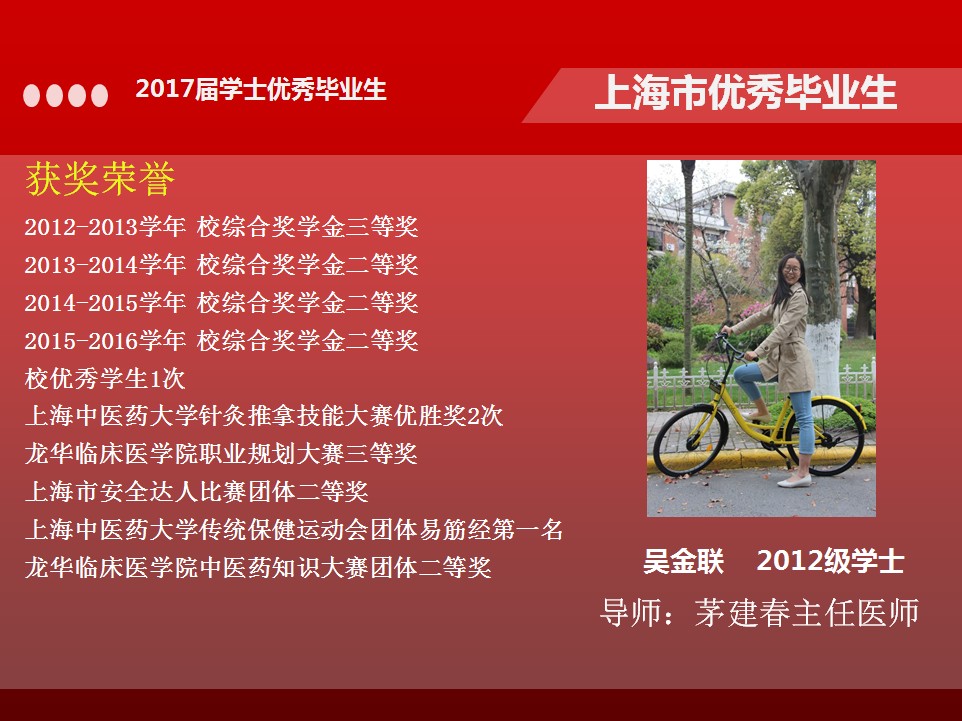 2017届学士优秀毕业生

上海市优秀毕业生

获奖荣誉

2012-2013学年 校综合奖学金三等奖
2013-2014学年 校综合奖学金二等奖
2014-2015学年 校综合奖学金二等奖
2015-2016学年 校综合奖学金二等奖
校优秀学生1次
上海中医药大学针灸推拿技能大赛优胜奖2次
龙华临床医学院职业规划大赛三等奖
上海市安全达人比赛团体二等奖
上海中医药大学传统保健运动会团体易筋经第一名
龙华临床医学院中医药知识大赛团体二等奖

吴金联 2012级学士

导师：茅建春主任医师